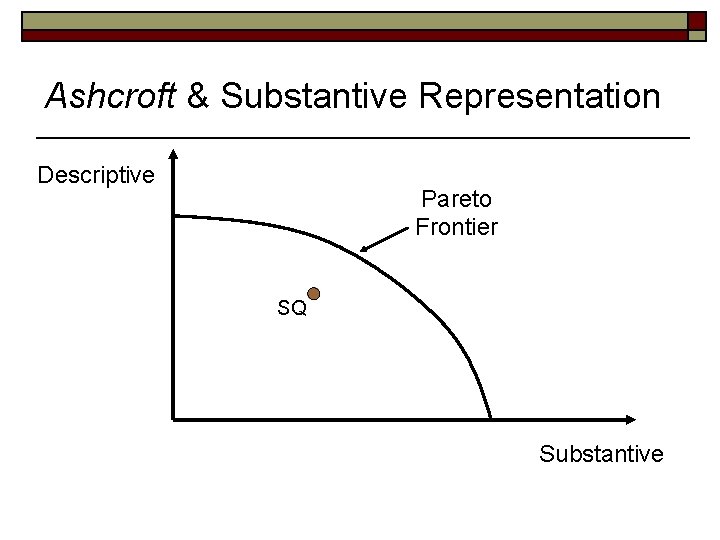 Ashcroft & Substantive Representation

Descriptive

Pareto Frontier

SQ

Substantive